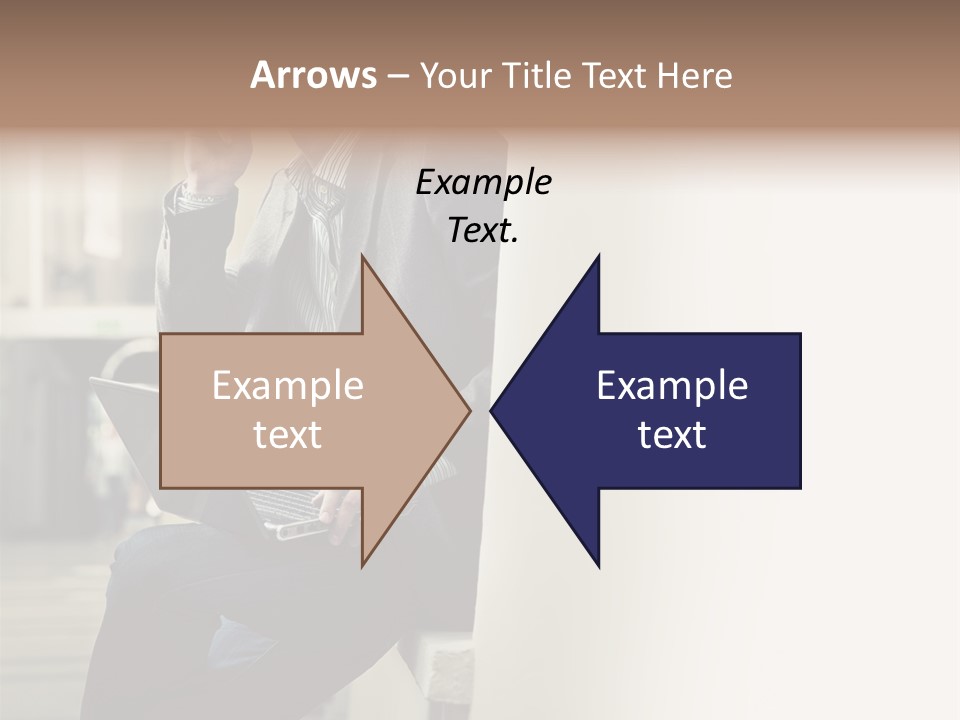 Arrows – Your Title Text Here

Example Text.

Example text

Example text